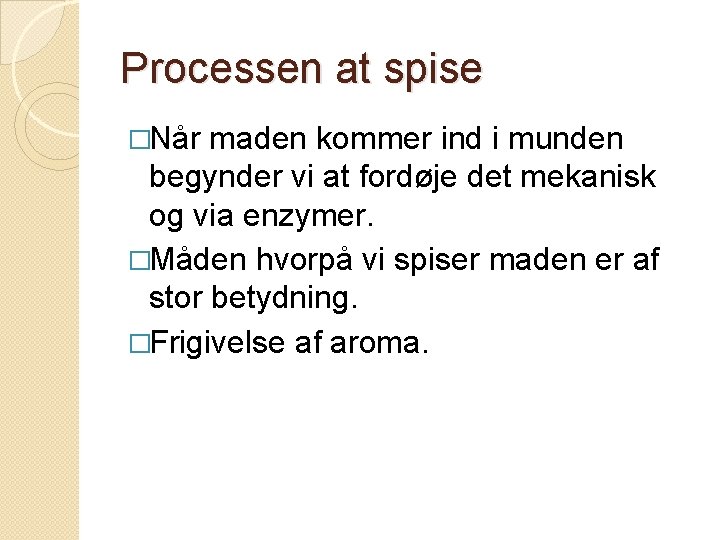 Processen at spise

□Når maden kommer ind i munden begynder vi at fordøje det mekanisk og via enzymer.

□Måden hvorpå vi spiser maden er af stor betydning.

□Frigivelse af aroma.